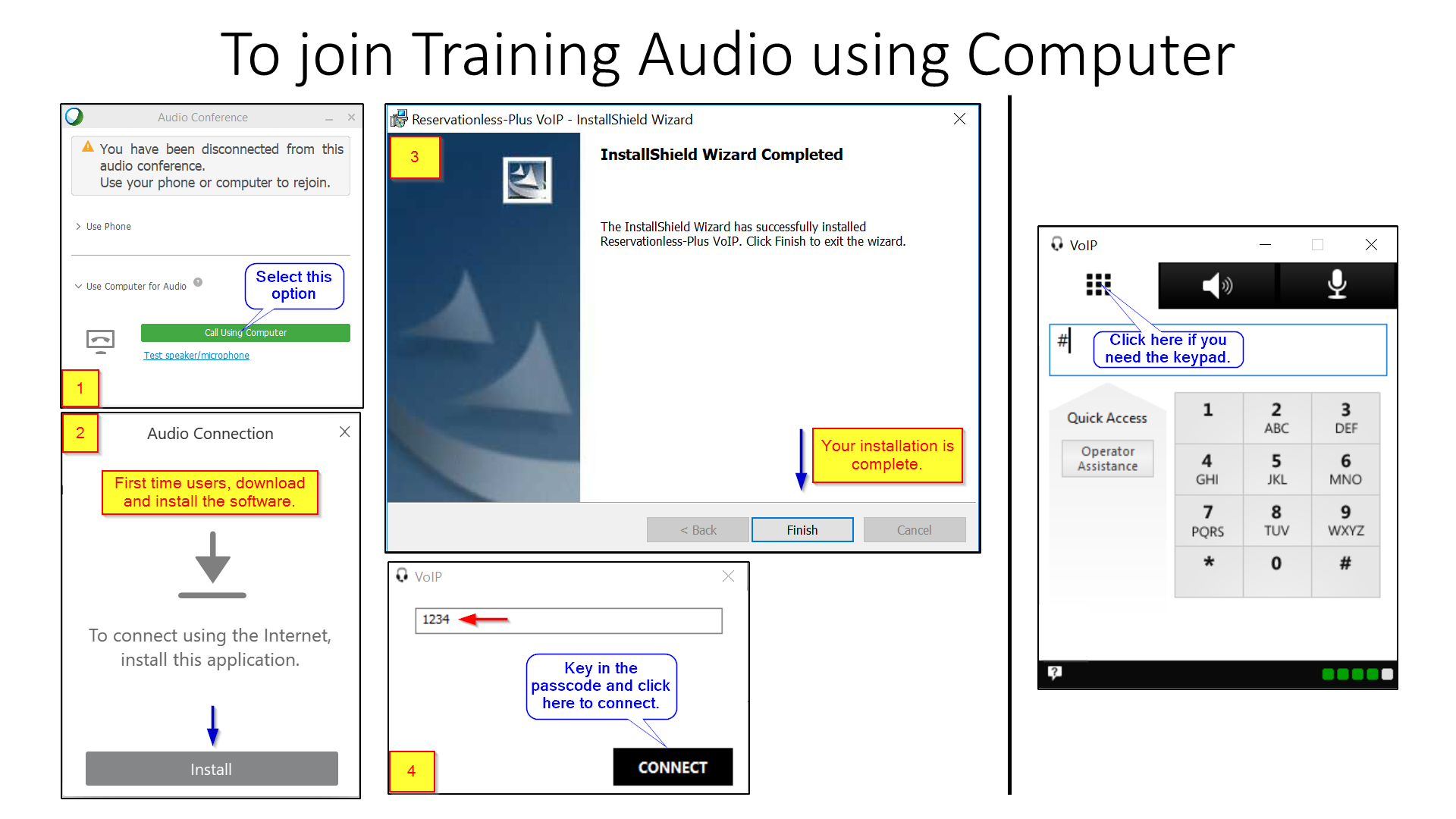 To join Training Audio using Computer

Audio Conference

You have been disconnected from this audio conference.
Use your phone or computer to rejoin.

Use Phone

Use Computer for Audio

Select this option

Call Using Computer

Test speaker/microphone

1

2

Audio Connection

First time users, download and install the software.

To connect using the Internet, install this application.

Install

Reservationless-Plus VoIP - InstallShield Wizard

3

InstallShield Wizard Completed

The InstallShield Wizard has successfully installed Reservationless-Plus VoIP. Click Finish to exit the wizard.

Your installation is complete.

< Back

Finish

Cancel

VoIP

1234

Key in the passcode and click here to connect.

4

CONNECT

VoIP

#

Click here if you need the keypad.

Quick Access

Operator Assistance

| 1 | 2 ABC | 3 DEF |
|---|---|---|
| 4 GHI | 5 JKL | 6 MNO |
| 7 PQRS | 8 TUV | 9 WXYZ |
| * | 0 | # |